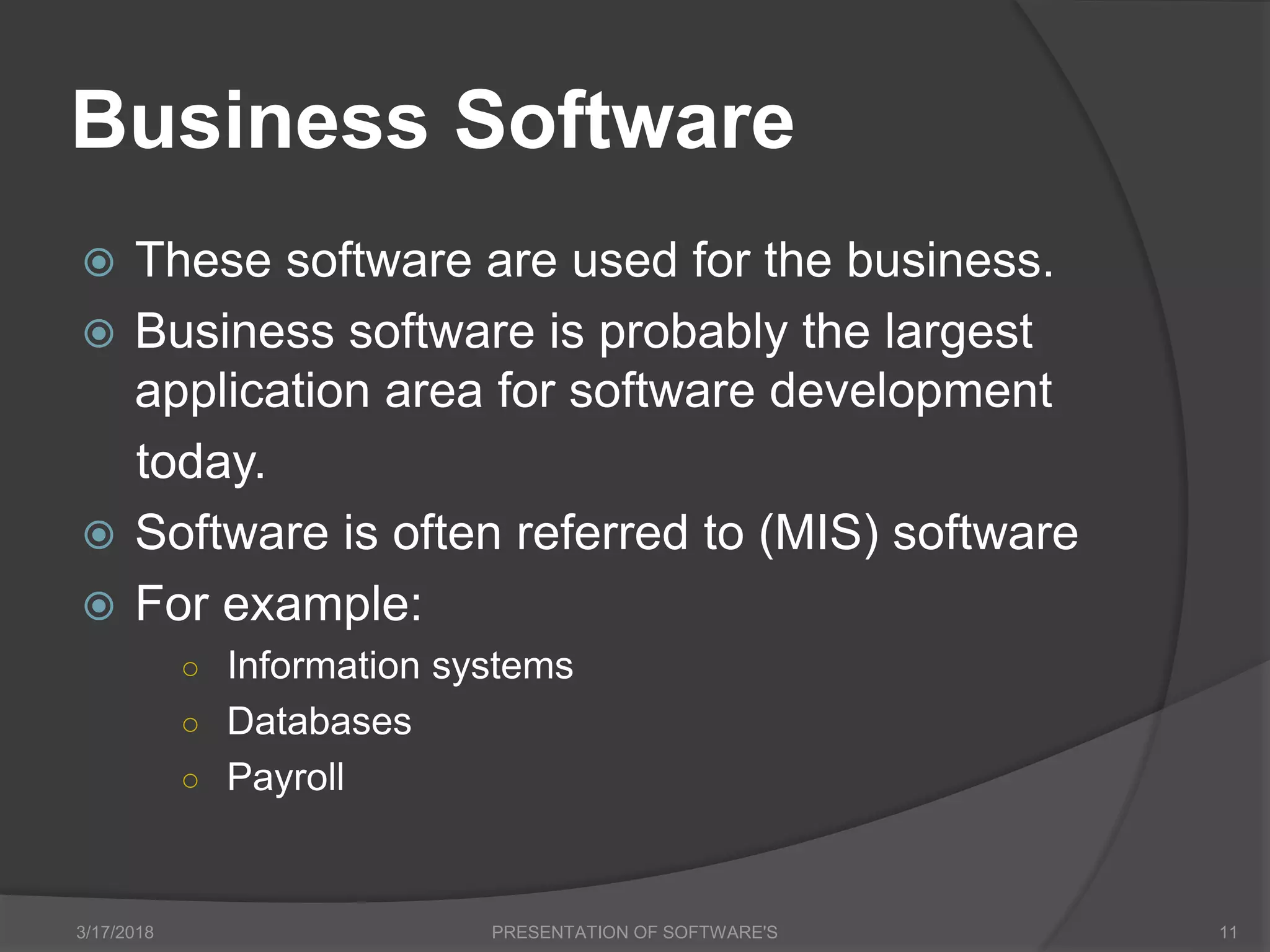 Business Software

These software are used for the business.

Business software is probably the largest application area for software development today.

Software is often referred to (MIS) software

For example:

Information systems

Databases

Payroll

3/17/2018

PRESENTATION OF SOFTWARE'S

11